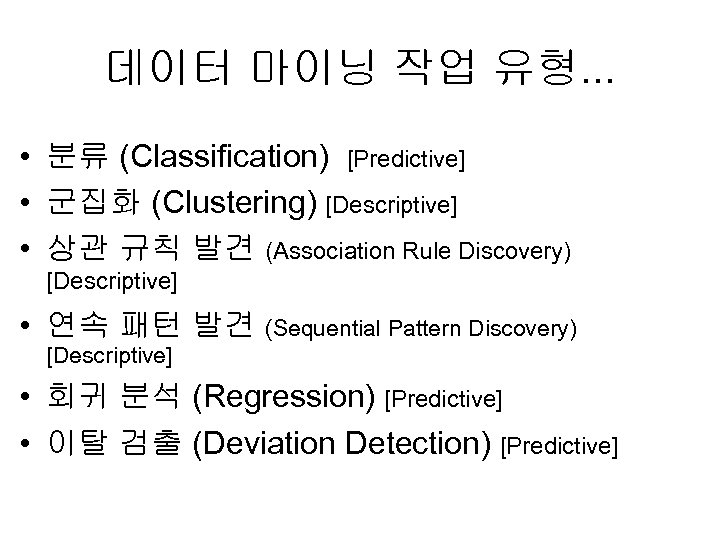 데이터 마이닝 작업 유형…

• 분류 (Classification) [Predictive]
• 군집화 (Clustering) [Descriptive]
• 상관 규칙 발견 (Association Rule Discovery) [Descriptive]
• 연속 패턴 발견 (Sequential Pattern Discovery) [Descriptive]
• 회귀 분석 (Regression) [Predictive]
• 이탈 검출 (Deviation Detection) [Predictive]